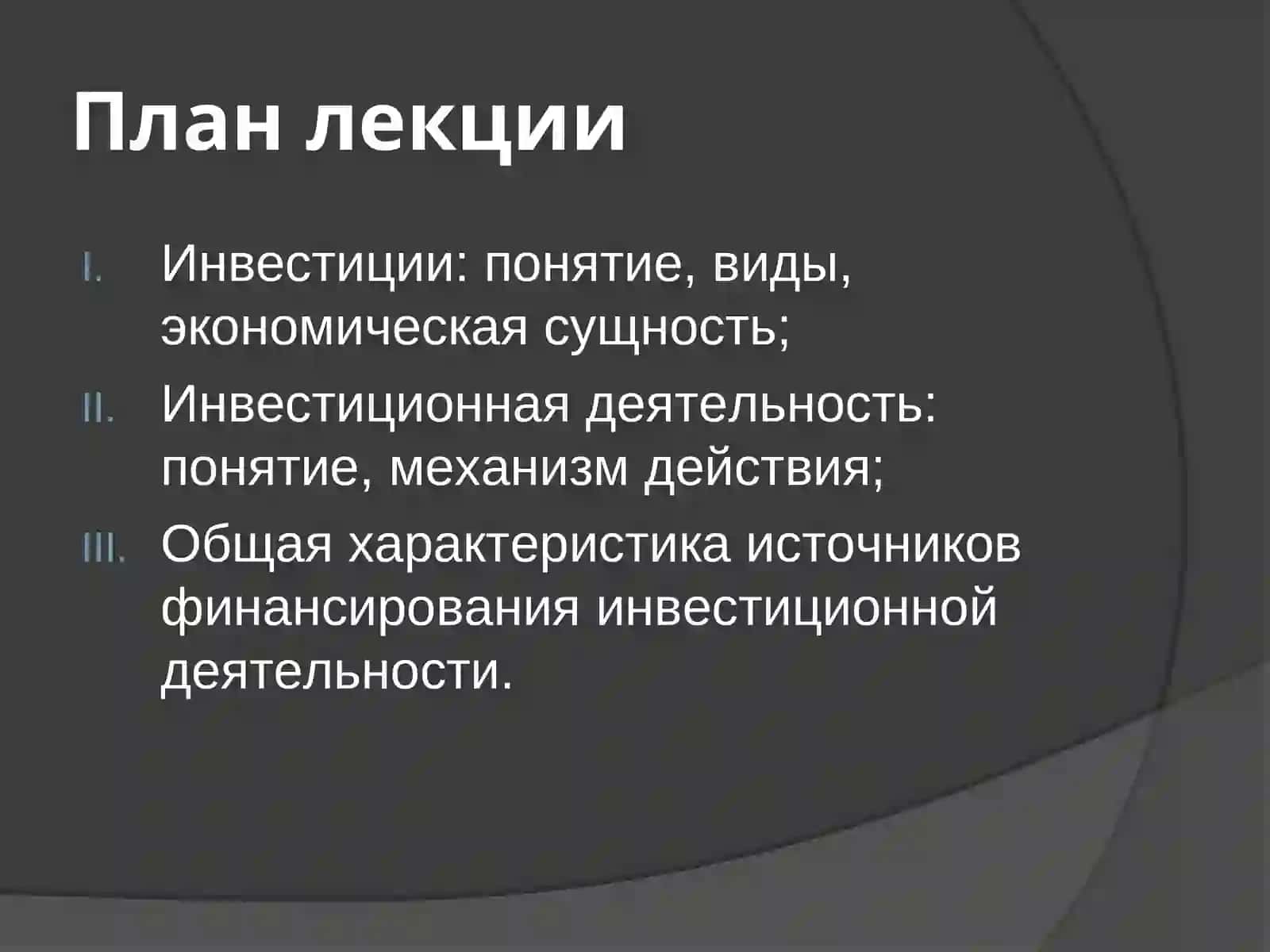 План лекции

I. Инвестиции: понятие, виды, экономическая сущность;

II. Инвестиционная деятельность: понятие, механизм действия;

III. Общая характеристика источников финансирования инвестиционной деятельности.